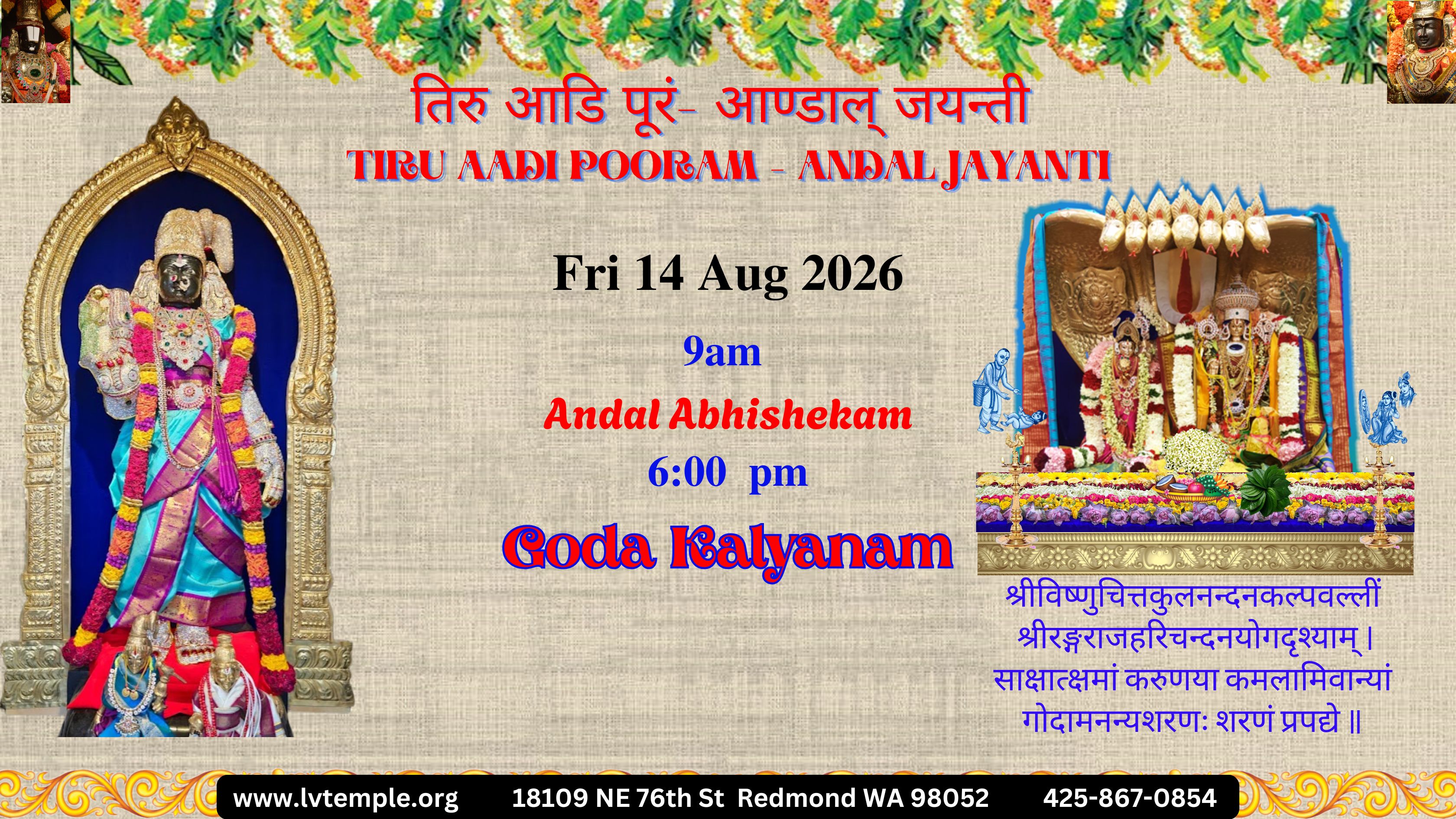 तिरु आडि पूरं- आण्डाल् जयन्ती
TIRU AADI POORAM - ANDAL JAYANTI

Fri 14 Aug 2026

9am
Andal Abhishekam
6:00 pm
Goda Kalyanam

श्रीविष्णुचित्तकुलनन्दनकल्पवल्लीं
श्रीरङ्गराजहरिचन्दनयोगदृश्याम् ।
साक्षात्क्षमां करुणया कमलामिवान्यां
गोदामनन्यशरणः शरणं प्रपद्ये ॥

www.lvtemple.org 18109 NE 76th St Redmond WA 98052 425-867-0854